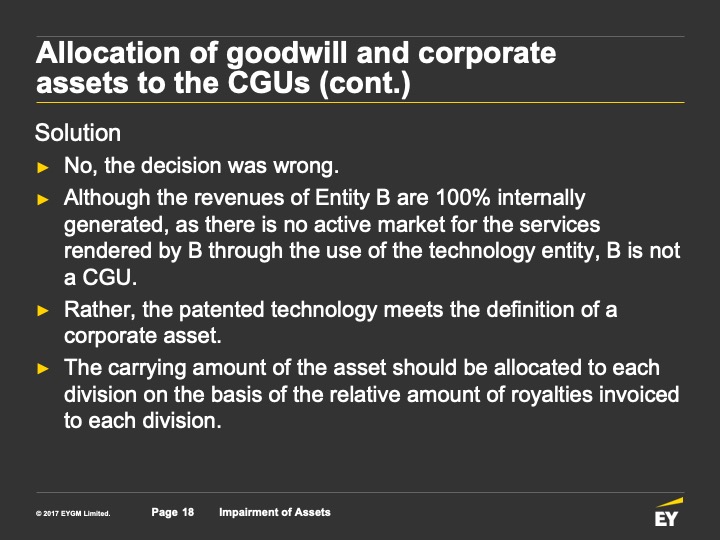 Allocation of goodwill and corporate assets to the CGUs (cont.)

Solution

► No, the decision was wrong.

► Although the revenues of Entity B are 100% internally generated, as there is no active market for the services rendered by B through the use of the technology entity, B is not a CGU.

► Rather, the patented technology meets the definition of a corporate asset.

► The carrying amount of the asset should be allocated to each division on the basis of the relative amount of royalties invoiced to each division.

© 2017 EYGM Limited.  Page 18  Impairment of Assets

EY